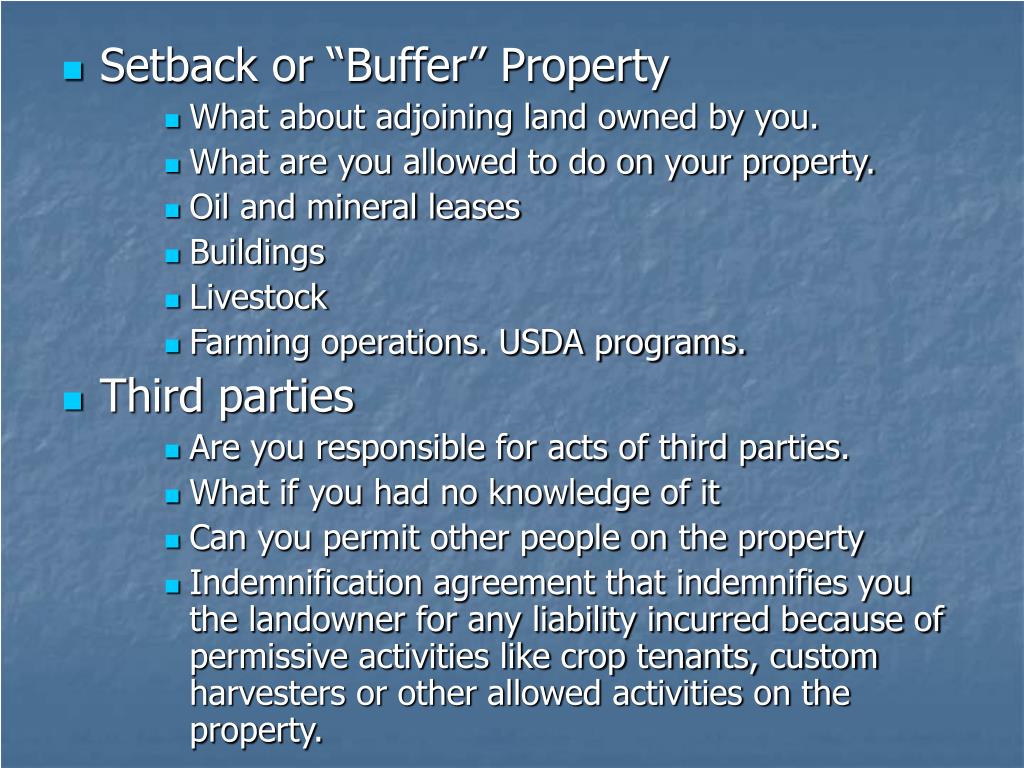 Setback or “Buffer” Property
What about adjoining land owned by you.
What are you allowed to do on your property.
Oil and mineral leases
Buildings
Livestock
Farming operations. USDA programs.
Third parties
Are you responsible for acts of third parties.
What if you had no knowledge of it
Can you permit other people on the property
Indemnification agreement that indemnifies you the landowner for any liability incurred because of permissive activities like crop tenants, custom harvesters or other allowed activities on the property.